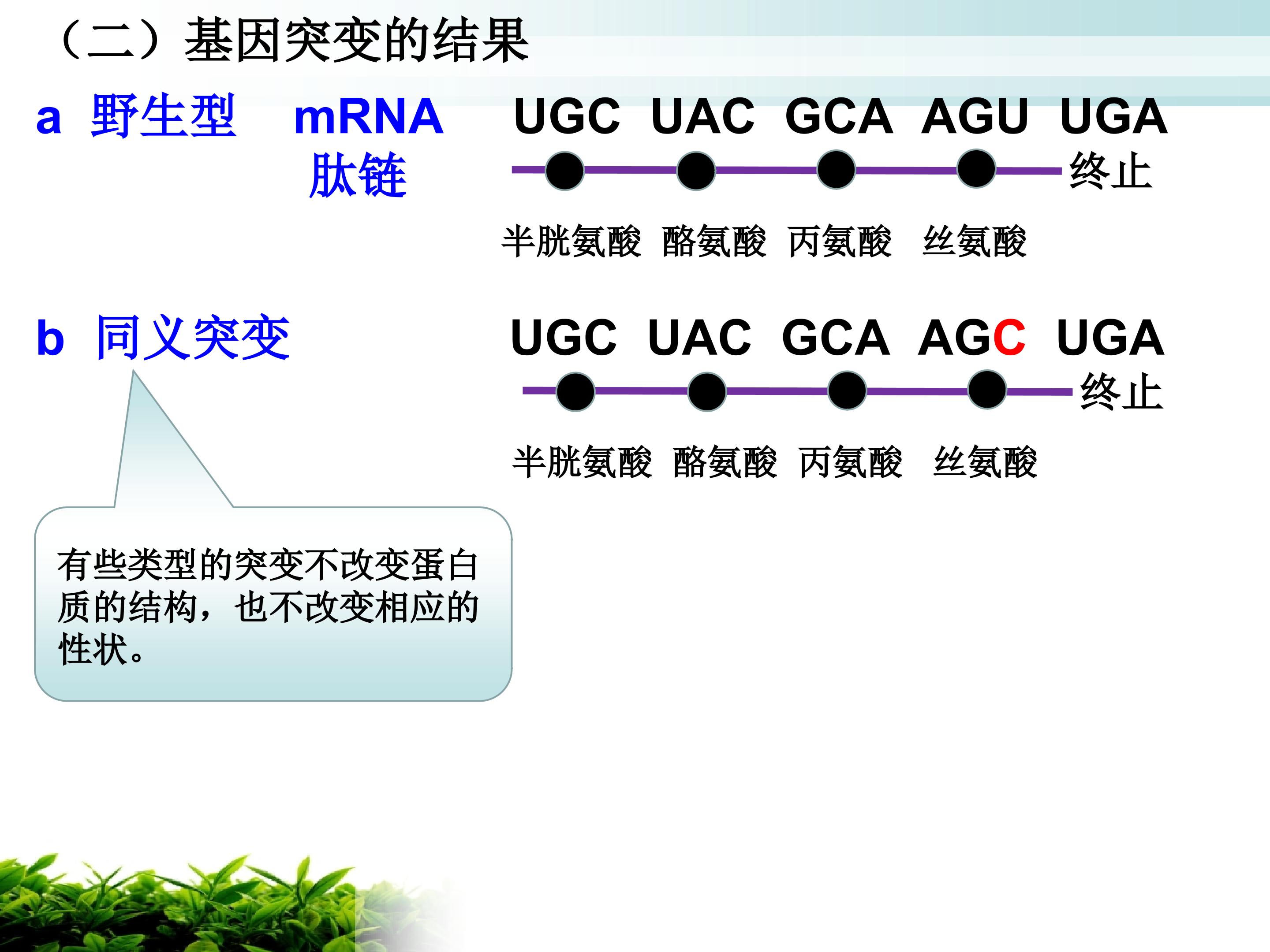 （二）基因突变的结果

a 野生型 mRNA UGC UAC GCA AGU UGA

肽链 终止

半胱氨酸 酪氨酸 丙氨酸 丝氨酸

b 同义突变 UGC UAC GCA AGC UGA

终止

半胱氨酸 酪氨酸 丙氨酸 丝氨酸

有些类型的突变不改变蛋白质的结构，也不改变相应的性状。